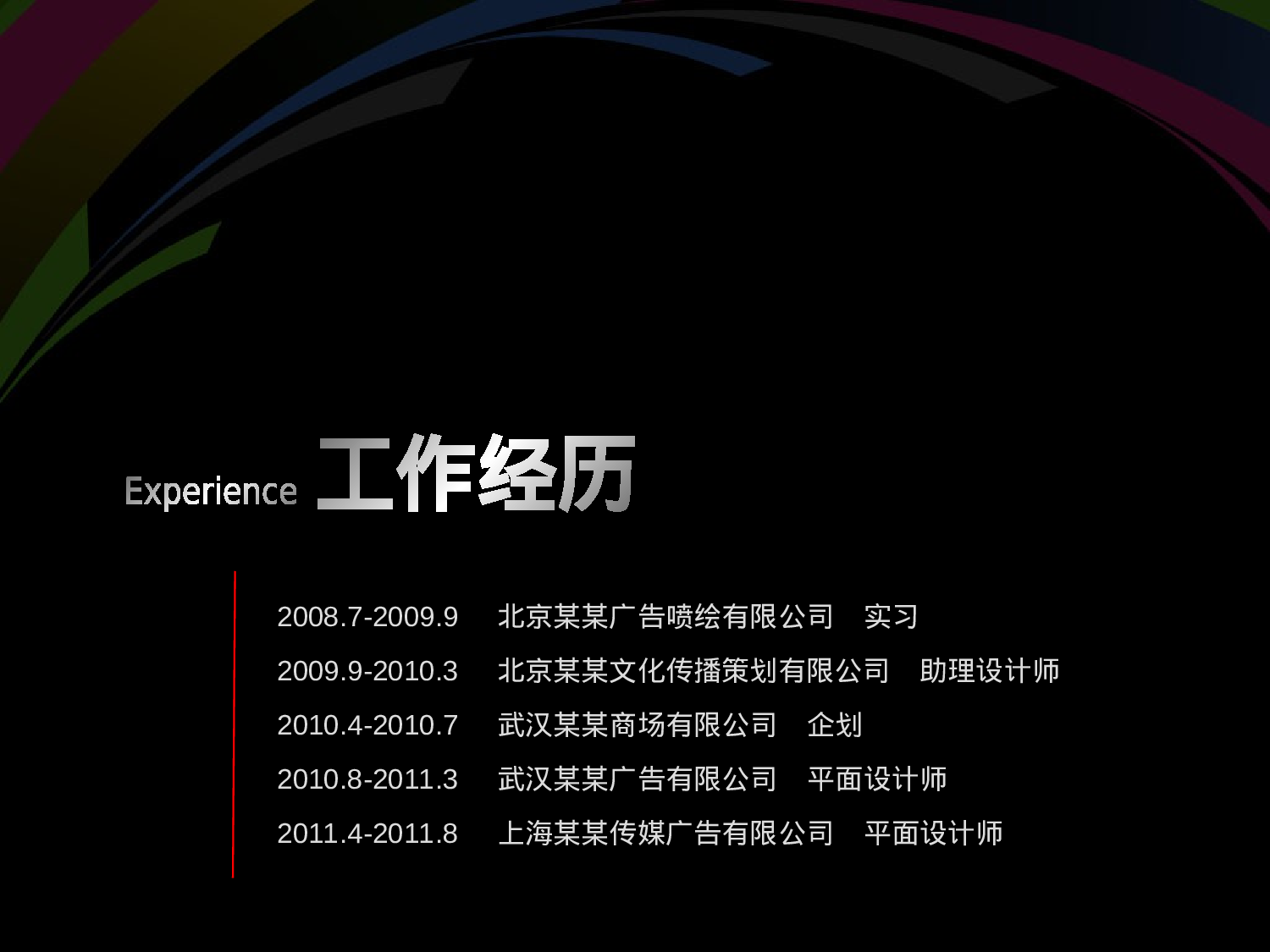 Experience 工作经历

2008.7-2009.9 北京某某广告喷绘有限公司 实习

2009.9-2010.3 北京某某文化传播策划有限公司 助理设计师

2010.4-2010.7 武汉某某商场有限公司 企划

2010.8-2011.3 武汉某某广告有限公司 平面设计师

2011.4-2011.8 上海某某传媒广告有限公司 平面设计师